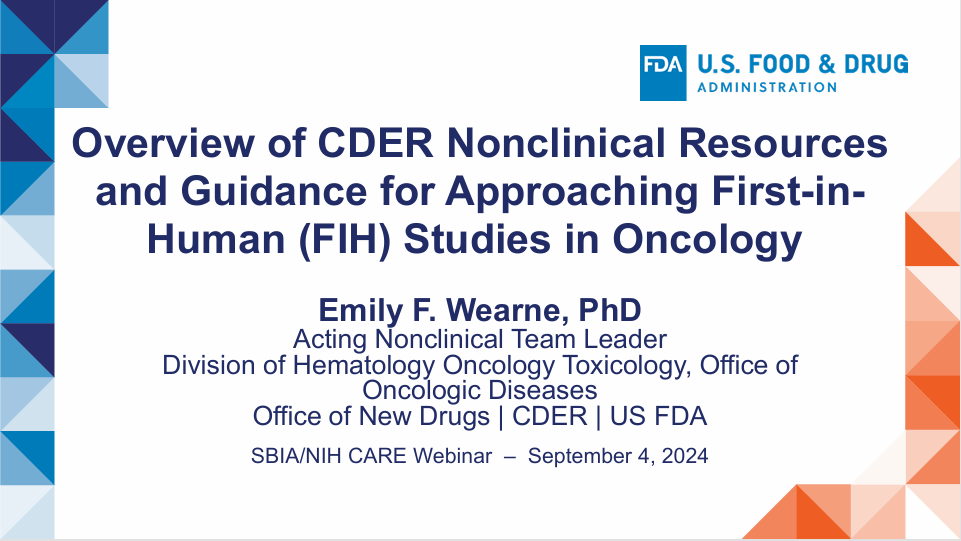 FDA U.S. FOOD & DRUG ADMINISTRATION

Overview of CDER Nonclinical Resources and Guidance for Approaching First-in-Human (FIH) Studies in Oncology

Emily F. Wearne, PhD
Acting Nonclinical Team Leader
Division of Hematology Oncology Toxicology, Office of Oncologic Diseases
Office of New Drugs | CDER | US FDA

SBIA/NIH CARE Webinar – September 4, 2024